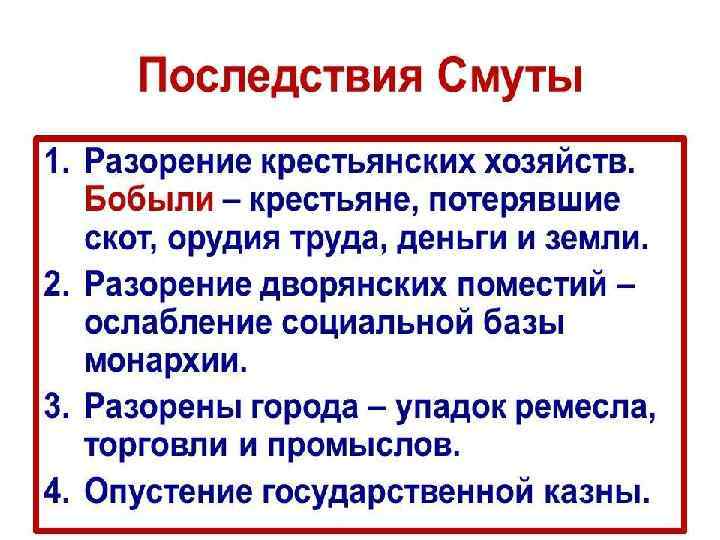 Последствия Смуты

1. Разорение крестьянских хозяйств. Бобыли – крестьяне, потерявшие скот, орудия труда, деньги и земли.
2. Разорение дворянских поместий – ослабление социальной базы монархии.
3. Разорены города – упадок ремесла, торговли и промыслов.
4. Опустение государственной казны.